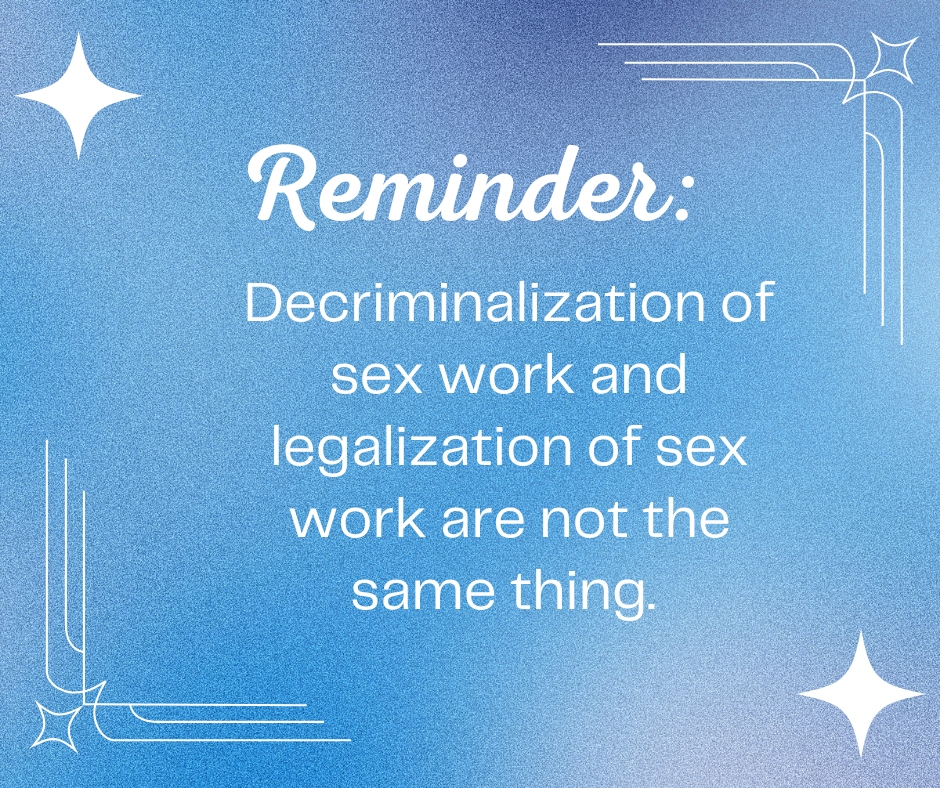 Reminder:

Decriminalization of sex work and legalization of sex work are not the same thing.